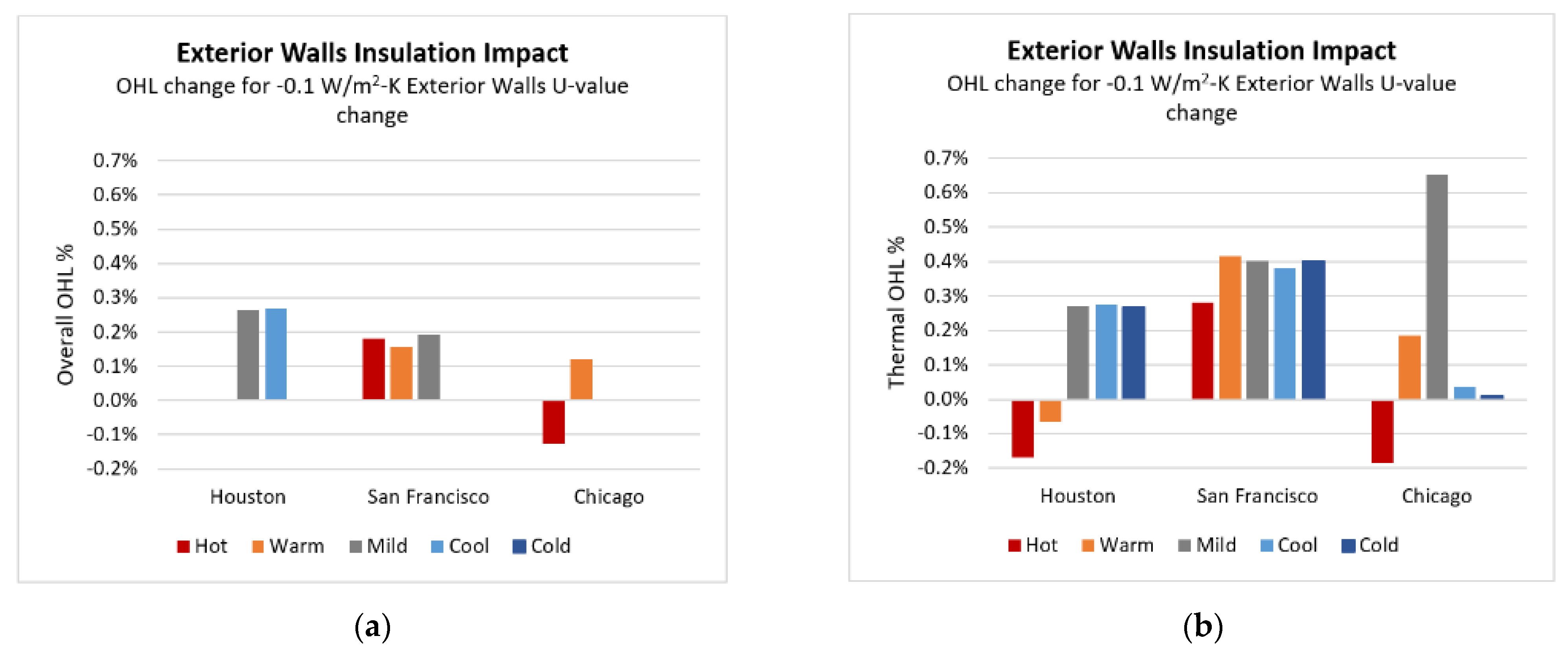 Exterior Walls Insulation Impact
OHL change for -0.1 W/m$^2$-K Exterior Walls U-value change

Overall OHL %

0.7%
0.6%
0.5%
0.4%
0.3%
0.2%
0.1%
0.0%
-0.1%
-0.2%

Houston San Francisco Chicago

Hot Warm Mild Cool Cold

(a)

Exterior Walls Insulation Impact
OHL change for -0.1 W/m$^2$-K Exterior Walls U-value change

Thermal OHL %

0.7%
0.6%
0.5%
0.4%
0.3%
0.2%
0.1%
0.0%
-0.1%
-0.2%

Houston San Francisco Chicago

Hot Warm Mild Cool Cold

(b)